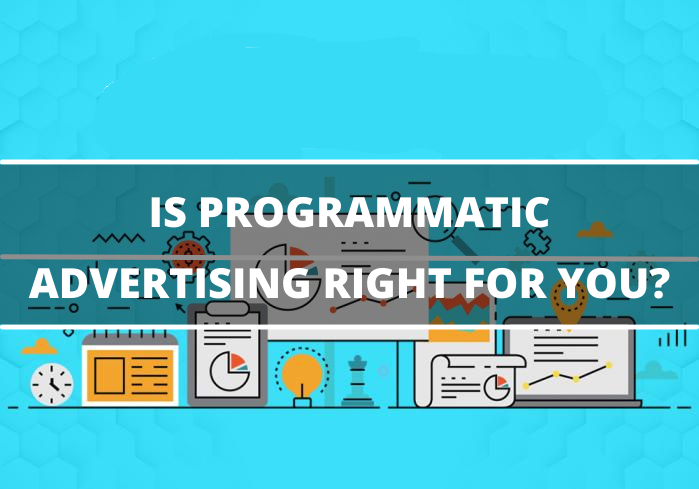 IS PROGRAMMATIC ADVERTISING RIGHT FOR YOU?